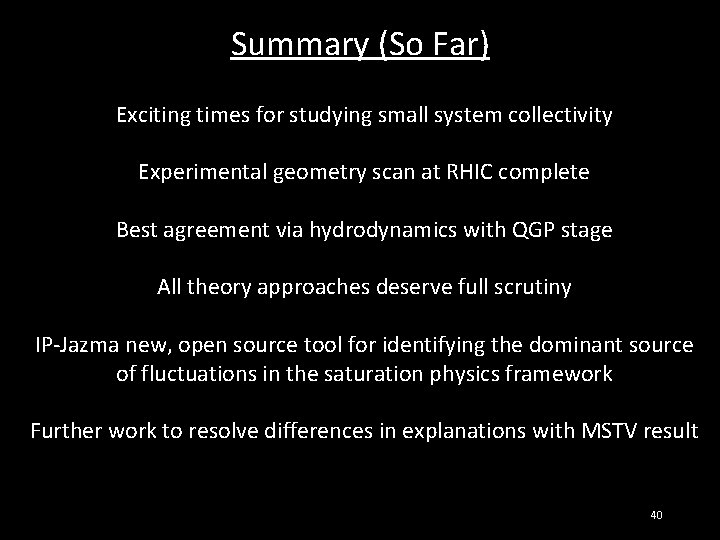 Summary (So Far)

Exciting times for studying small system collectivity

Experimental geometry scan at RHIC complete

Best agreement via hydrodynamics with QGP stage

All theory approaches deserve full scrutiny

IP-Jazma new, open source tool for identifying the dominant source of fluctuations in the saturation physics framework

Further work to resolve differences in explanations with MSTV result

40